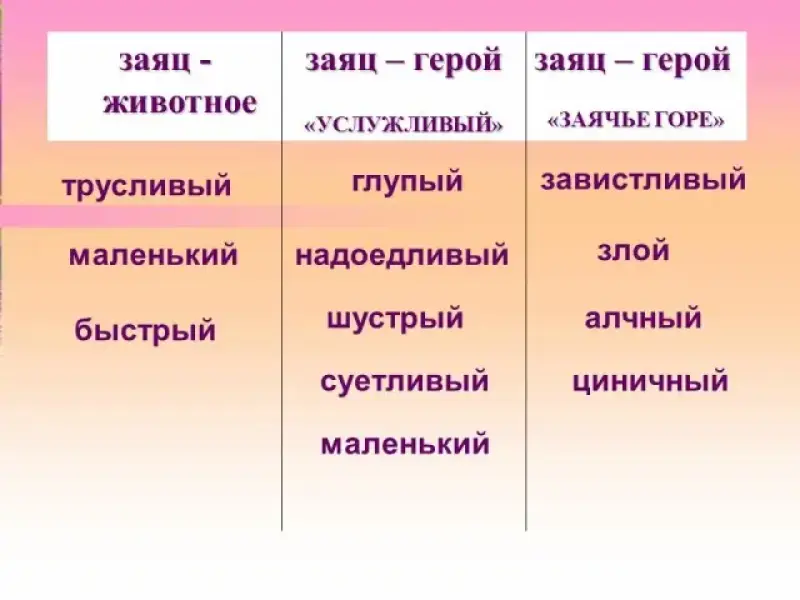 | заяц - животное | заяц – герой «УСЛУЖЛИВЫЙ» | заяц – герой «ЗАЯЧЬЕ ГОРЕ» |
|---|---|---|
| трусливый | глупый | завистливый |
| маленький | надоедливый | злой |
| быстрый | шустрый | алчный |
| | суетливый | циничный |
| | маленький | |